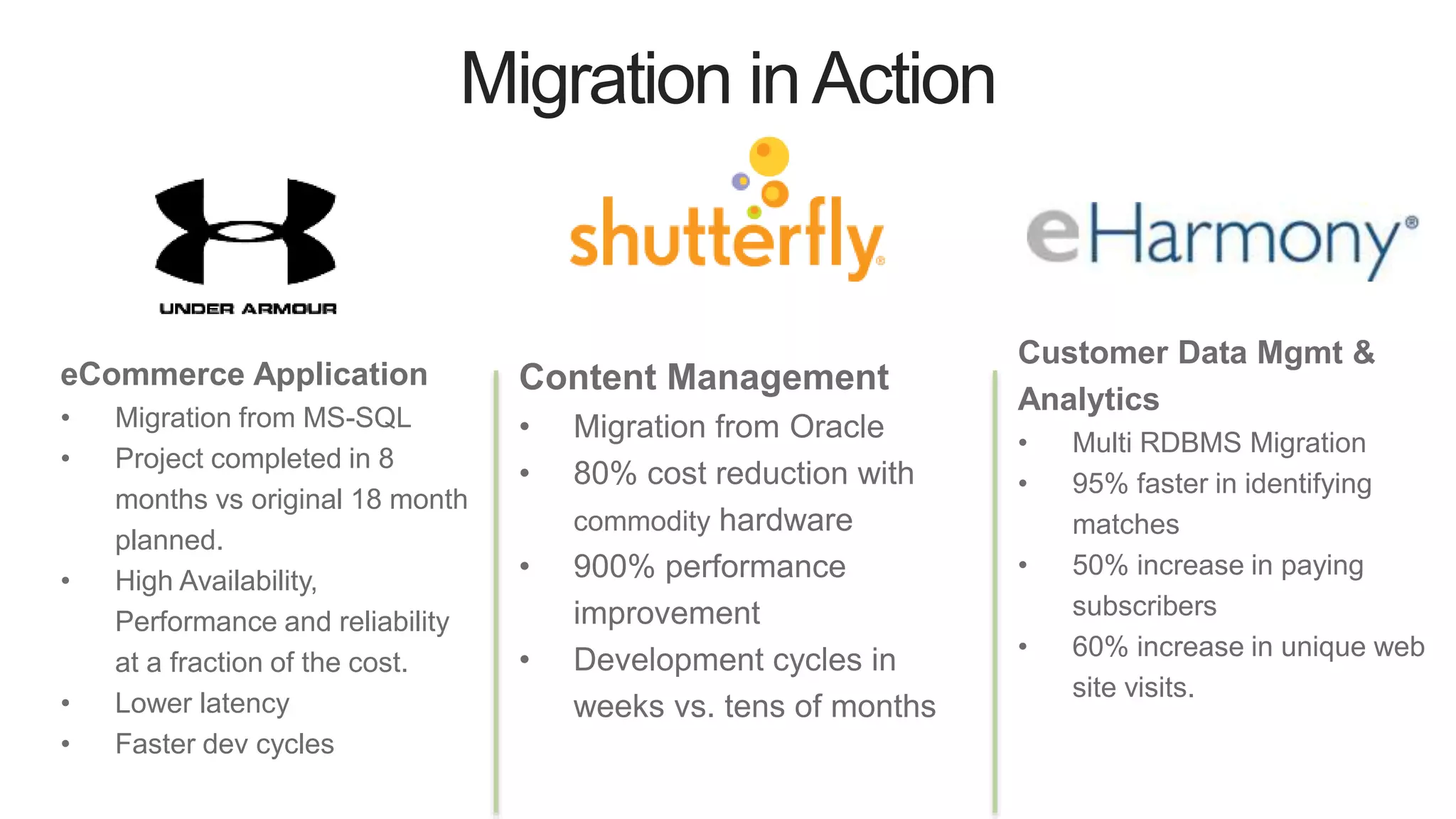 Migration in Action

UNDER ARMOUR

eCommerce Application
• Migration from MS-SQL
• Project completed in 8 months vs original 18 month planned.
• High Availability, Performance and reliability at a fraction of the cost.
• Lower latency
• Faster dev cycles

shutterfly®

Content Management
• Migration from Oracle
• 80% cost reduction with commodity hardware
• 900% performance improvement
• Development cycles in weeks vs. tens of months

eHarmony®

Customer Data Mgmt & Analytics
• Multi RDBMS Migration
• 95% faster in identifying matches
• 50% increase in paying subscribers
• 60% increase in unique web site visits.